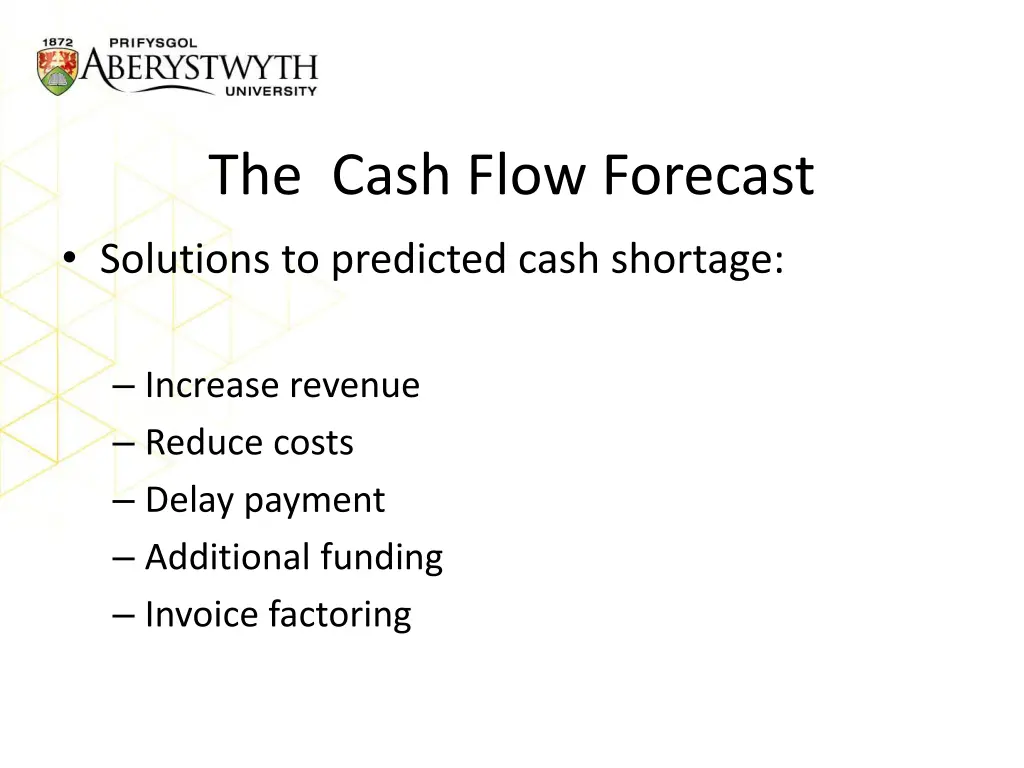 1872 PRIFYSGOL ABERYSTWYTH UNIVERSITY

The Cash Flow Forecast

• Solutions to predicted cash shortage:

– Increase revenue
– Reduce costs
– Delay payment
– Additional funding
– Invoice factoring